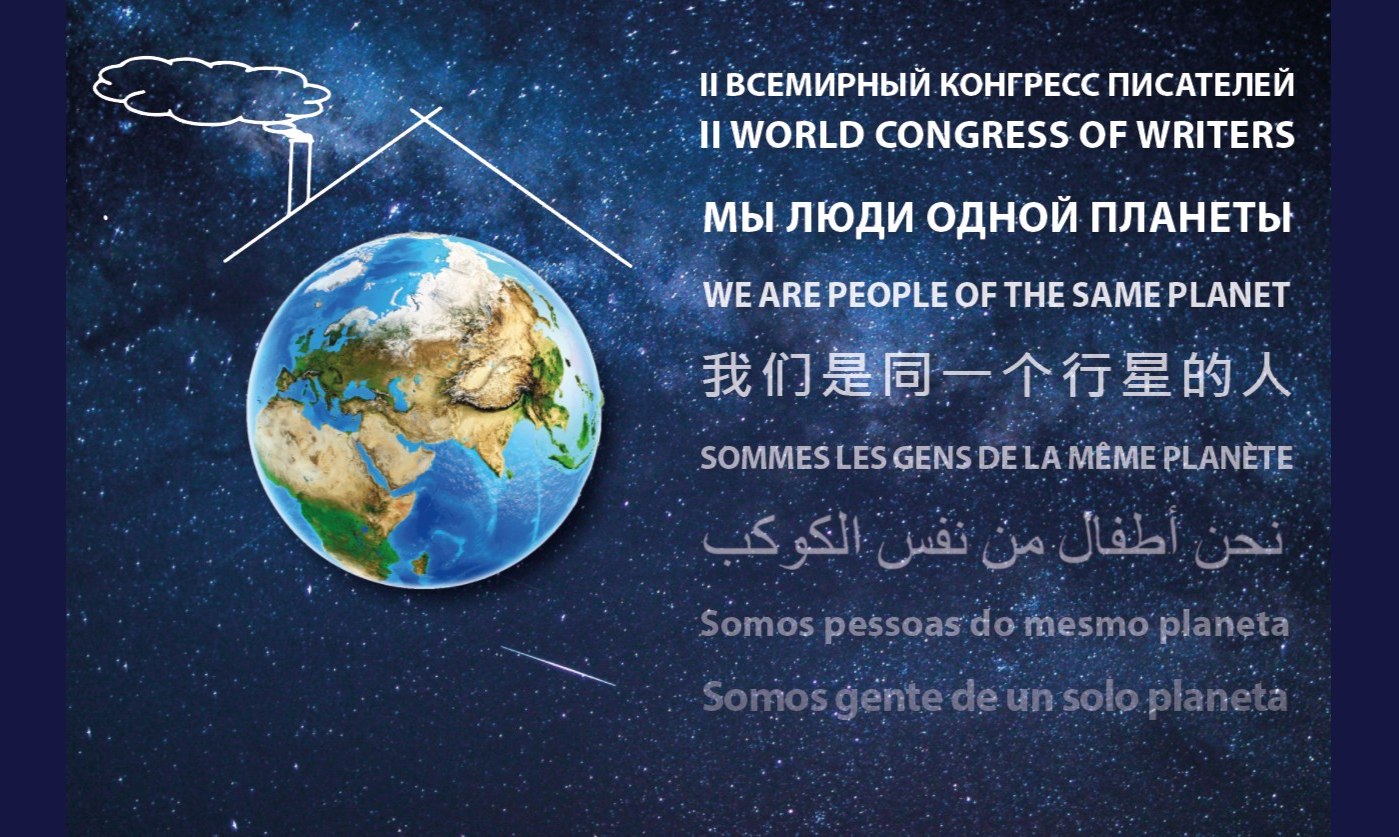 II ВСЕМИРНЫЙ КОНГРЕСС ПИСАТЕЛЕЙ
II WORLD CONGRESS OF WRITERS

МЫ ЛЮДИ ОДНОЙ ПЛАНЕТЫ

WE ARE PEOPLE OF THE SAME PLANET

我们是同一个行星的人

SOMMES LES GENS DE LA MÊME PLANÈTE

نحن أطفال من نفس الكوكب

Somos pessoas do mesmo planeta

Somos gente de un solo planeta